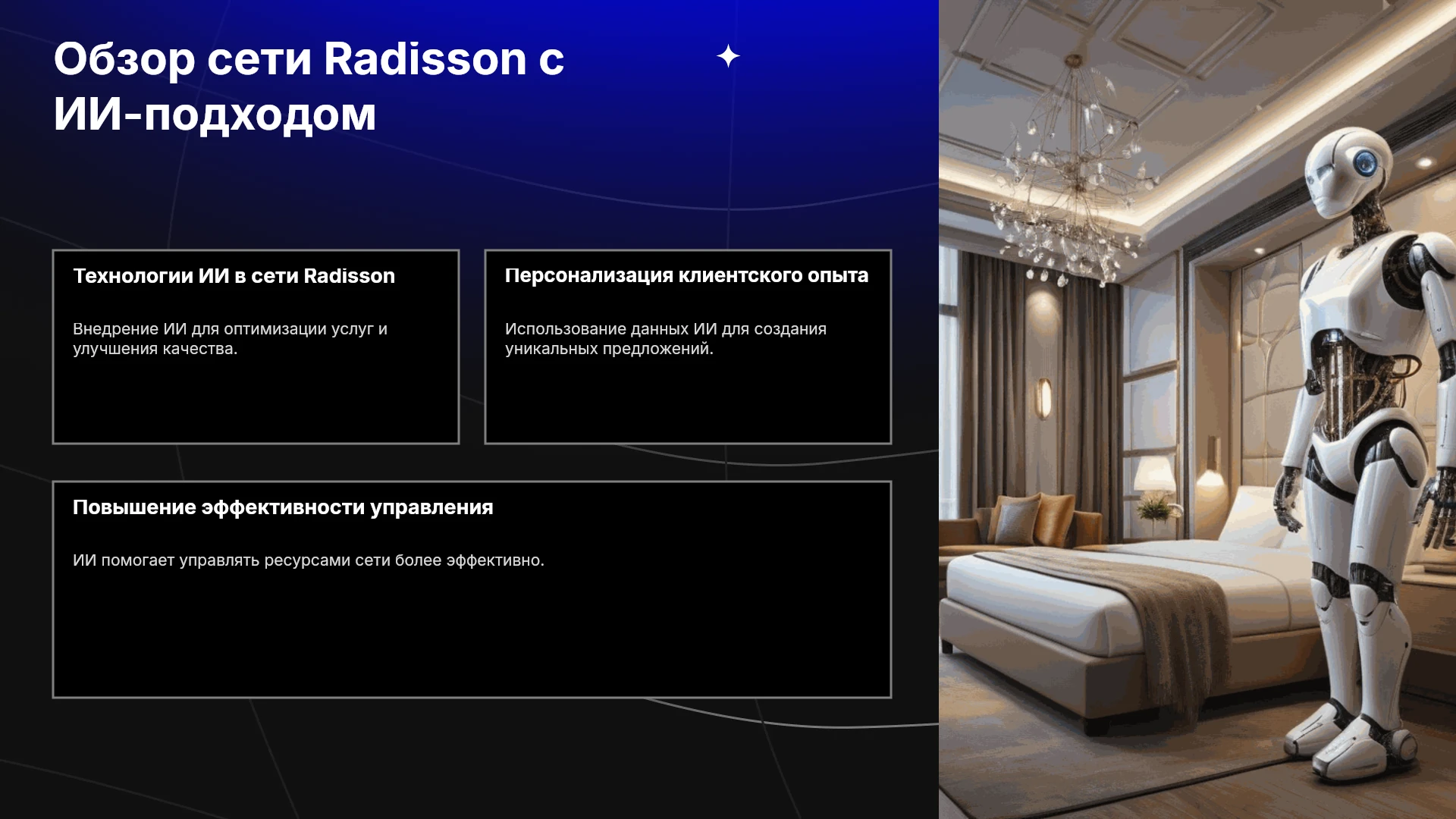 Обзор сети Radisson с ИИ-подходом

Технологии ИИ в сети Radisson

Внедрение ИИ для оптимизации услуг и улучшения качества.

Персонализация клиентского опыта

Использование данных ИИ для создания уникальных предложений.

Повышение эффективности управления

ИИ помогает управлять ресурсами сети более эффективно.